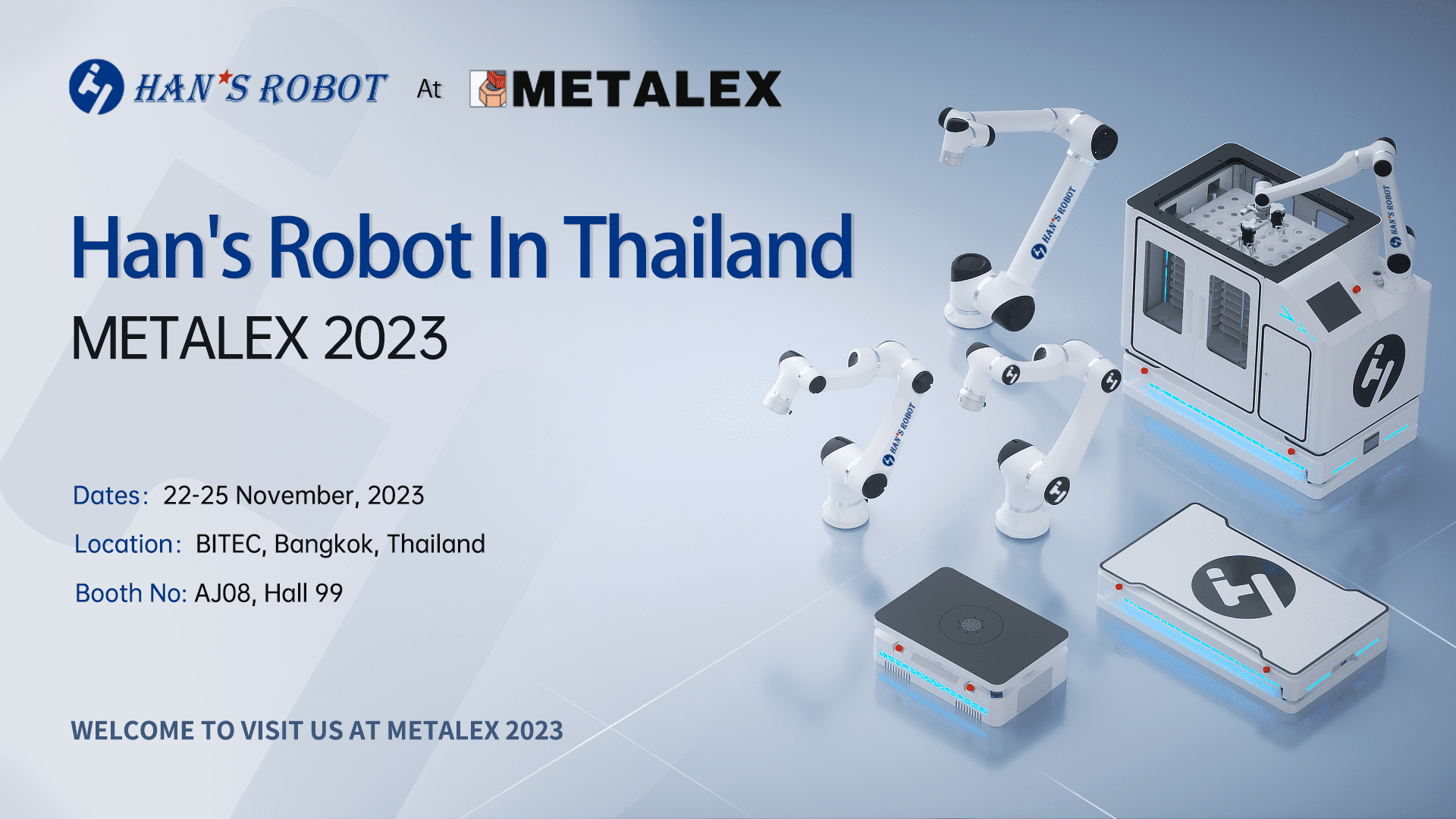 HAN'S ROBOT At METALEX

Han's Robot In Thailand

METALEX 2023

Dates: 22-25 November, 2023

Location: BITEC, Bangkok, Thailand

Booth No: AJ08, Hall 99

WELCOME TO VISIT US AT METALEX 2023

HAN'S ROBOT

HAN'S ROBOT

HAN'S ROBOT